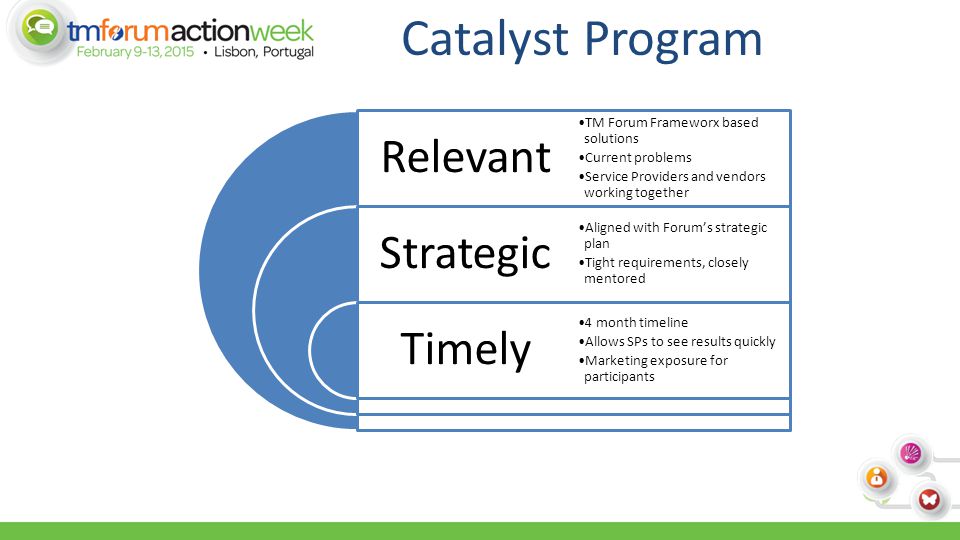 tmforumactionweek
February 9-13, 2015 • Lisbon, Portugal

Catalyst Program

Relevant

•TM Forum Frameworx based solutions
•Current problems
•Service Providers and vendors working together

Strategic

•Aligned with Forum's strategic plan
•Tight requirements, closely mentored

Timely

•4 month timeline
•Allows SPs to see results quickly
•Marketing exposure for participants